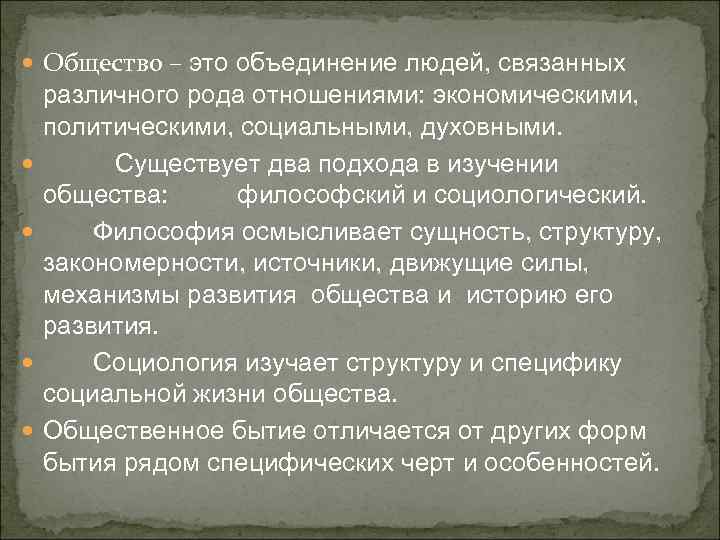 Общество – это объединение людей, связанных различного рода отношениями: экономическими, политическими, социальными, духовными.

Существует два подхода в изучении общества: философский и социологический.

Философия осмысливает сущность, структуру, закономерности, источники, движущие силы, механизмы развития общества и историю его развития.

Социология изучает структуру и специфику социальной жизни общества.

Общественное бытие отличается от других форм бытия рядом специфических черт и особенностей.